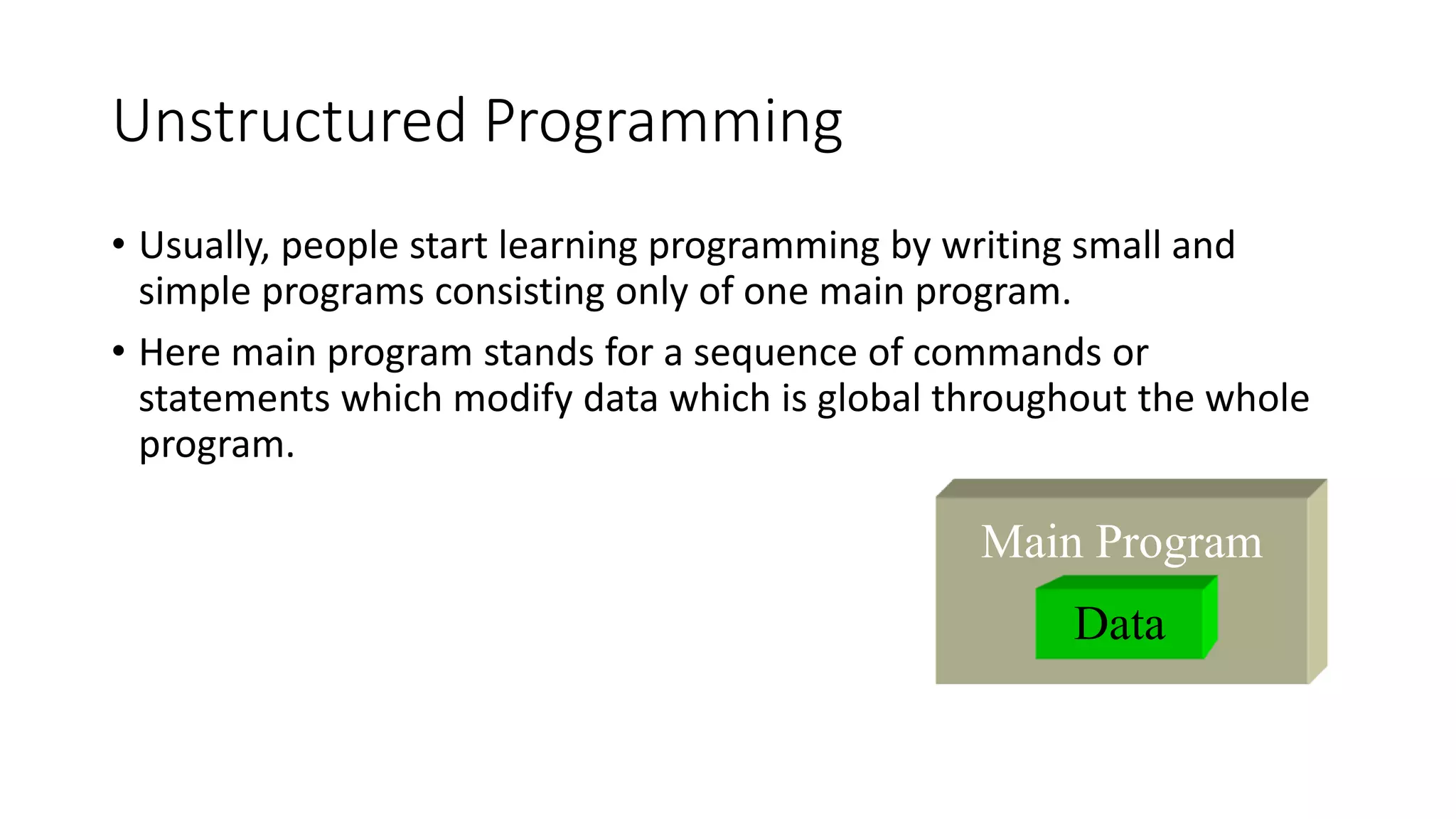 Unstructured Programming

• Usually, people start learning programming by writing small and simple programs consisting only of one main program.

• Here main program stands for a sequence of commands or statements which modify data which is global throughout the whole program.

Main Program

Data